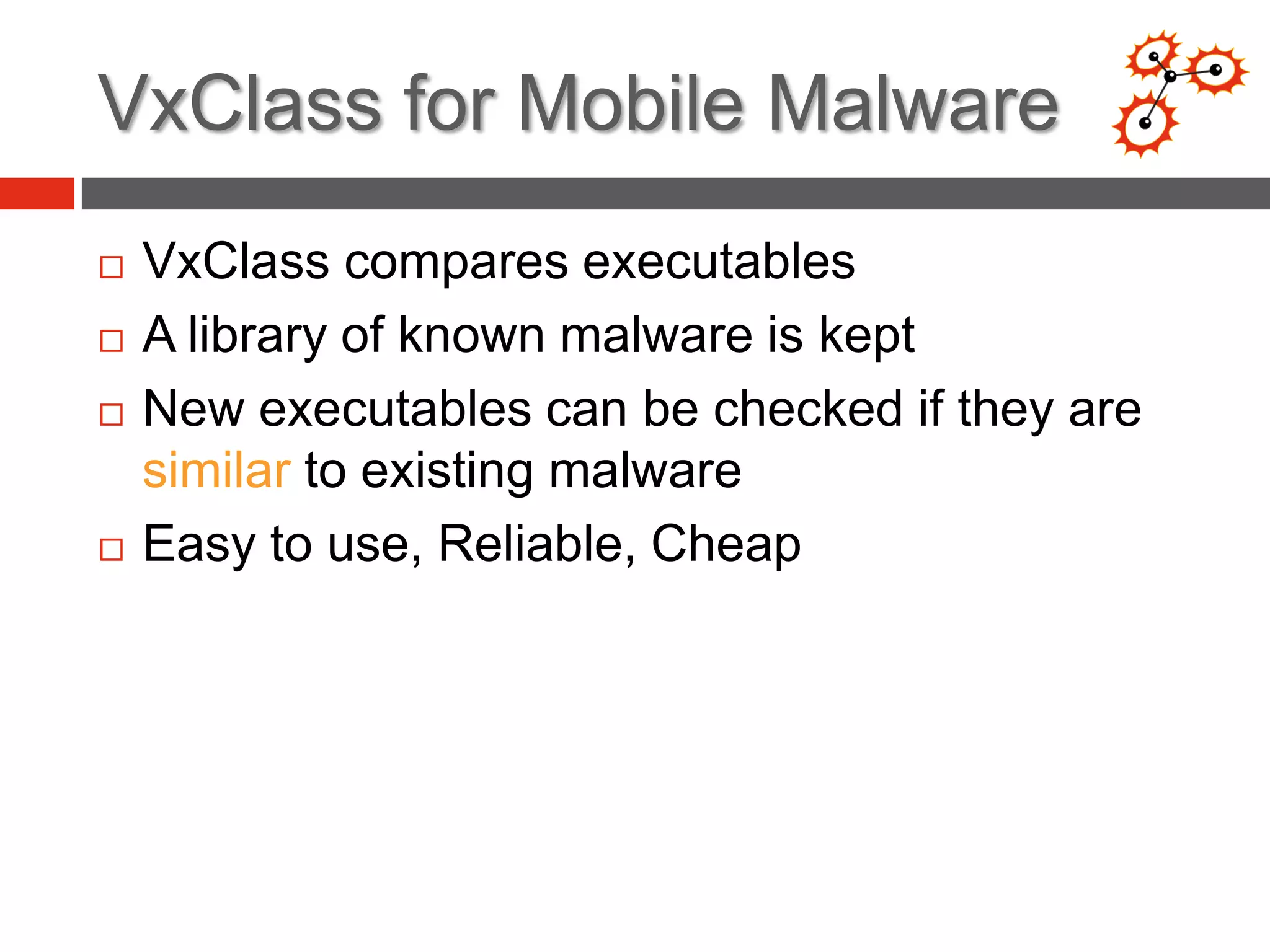 VxClass for Mobile Malware

□ VxClass compares executables
□ A library of known malware is kept
□ New executables can be checked if they are similar to existing malware
□ Easy to use, Reliable, Cheap